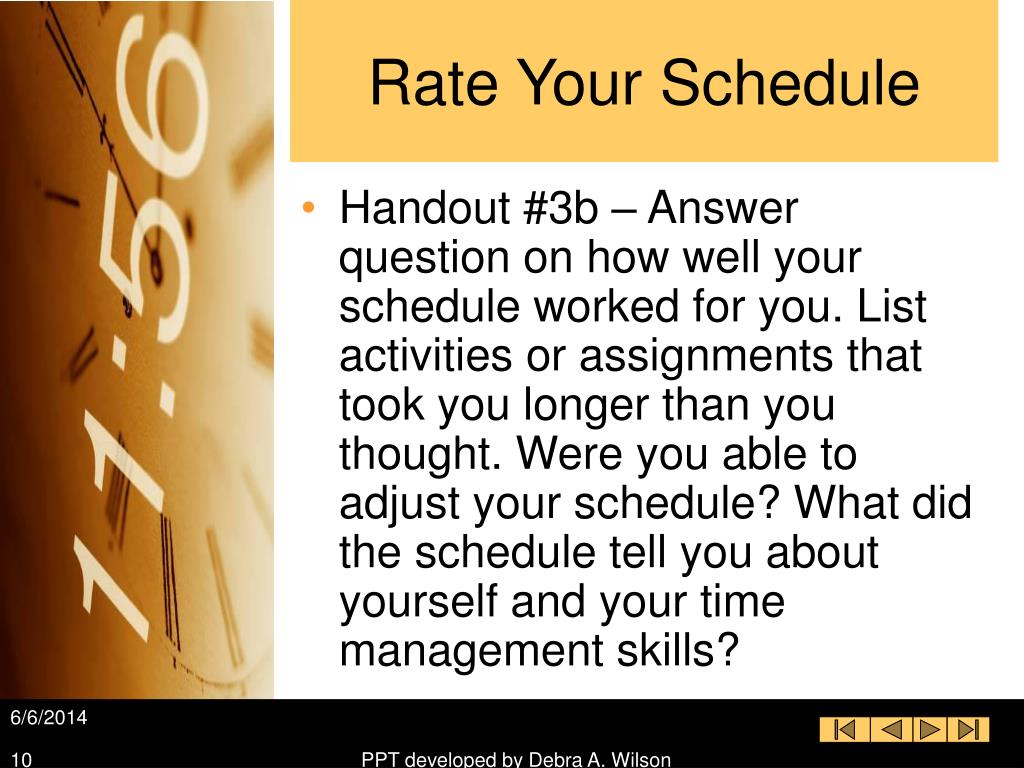 11:56

Rate Your Schedule

• Handout #3b – Answer question on how well your schedule worked for you. List activities or assignments that took you longer than you thought. Were you able to adjust your schedule? What did the schedule tell you about yourself and your time management skills?

6/6/2014

10

PPT developed by Debra A. Wilson